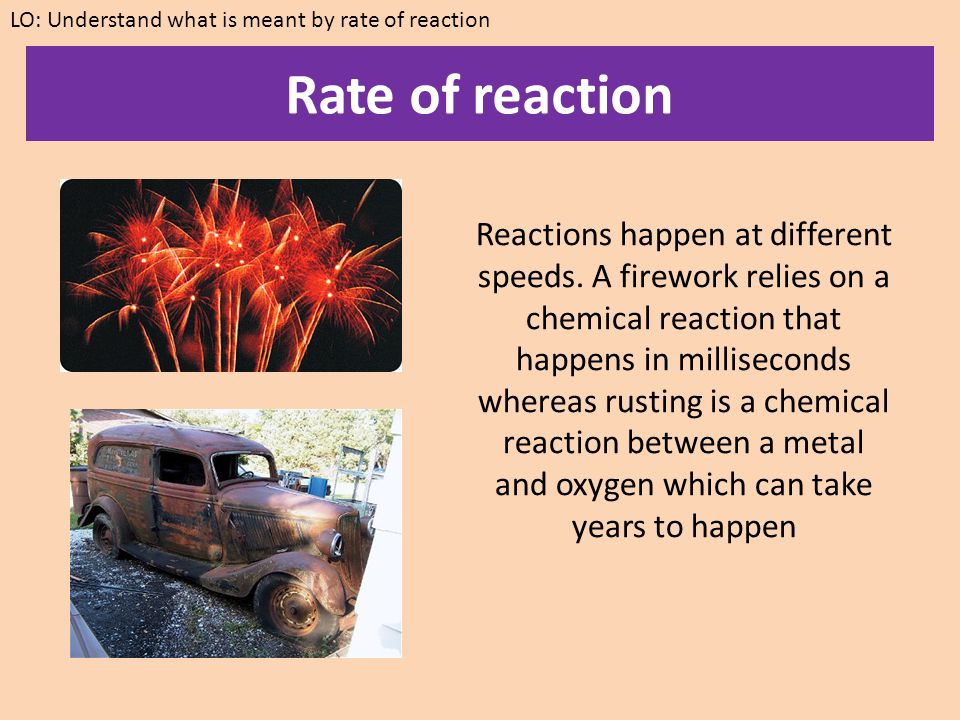 LO: Understand what is meant by rate of reaction

Rate of reaction

Reactions happen at different speeds. A firework relies on a chemical reaction that happens in milliseconds whereas rusting is a chemical reaction between a metal and oxygen which can take years to happen